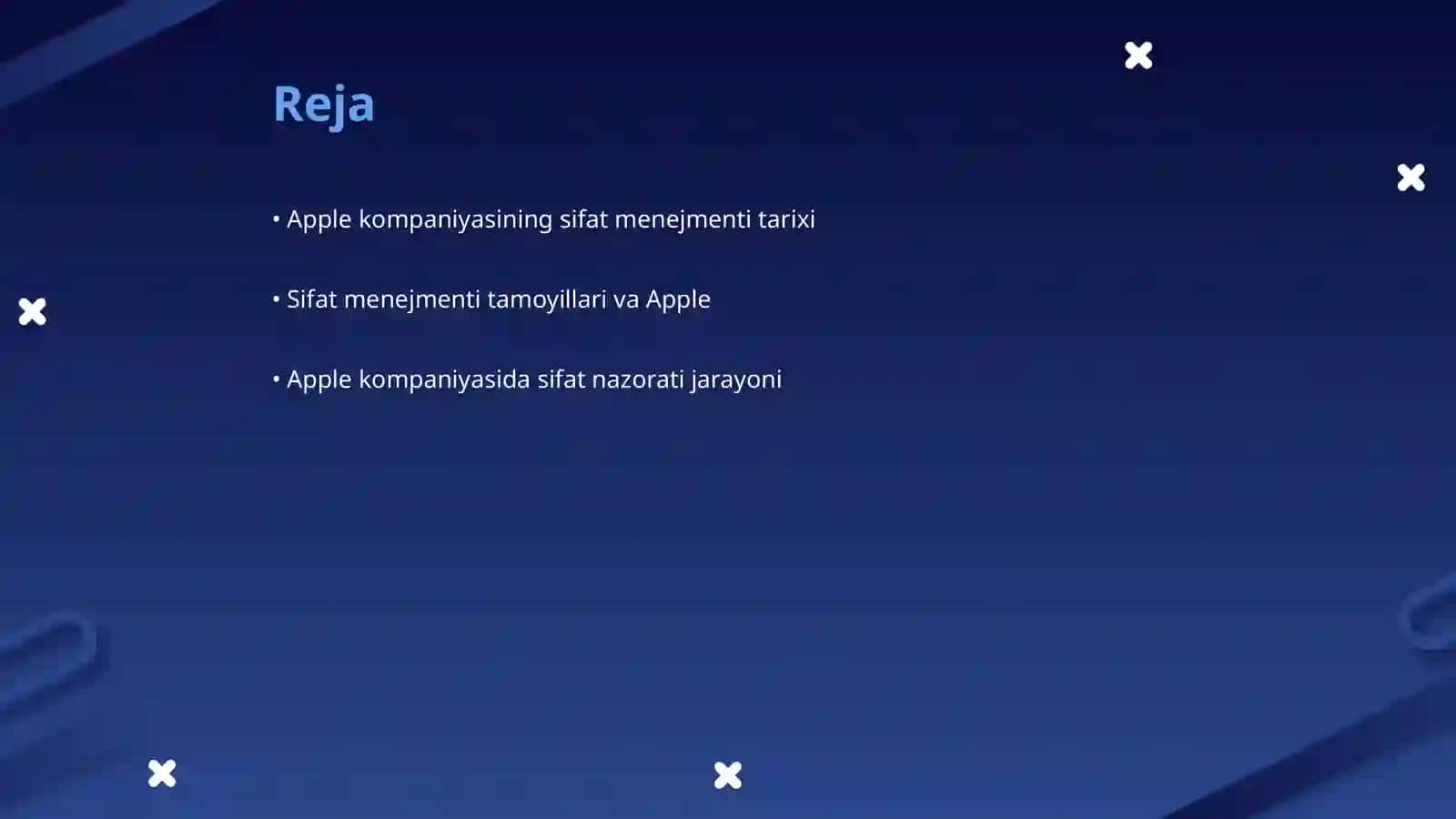 Reja

• Apple kompaniyasining sifat menejmenti tarixi

• Sifat menejmenti tamoyillari va Apple

• Apple kompaniyasida sifat nazorati jarayoni